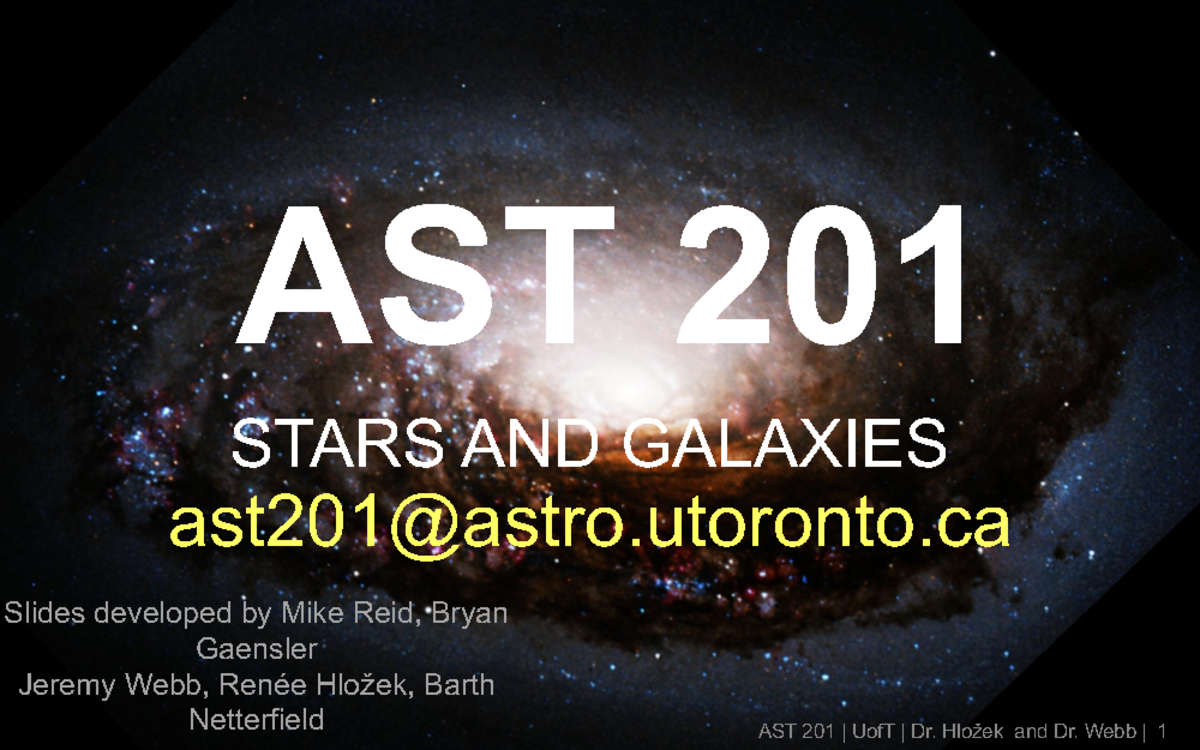 AST 201

STARS AND GALAXIES

ast201@astro.utoronto.ca

Slides developed by Mike Reid, Bryan Gaensler
Jeremy Webb, Renée Hložek, Barth Netterfield

AST 201 | UofT | Dr. Hložek and Dr. Webb | 1